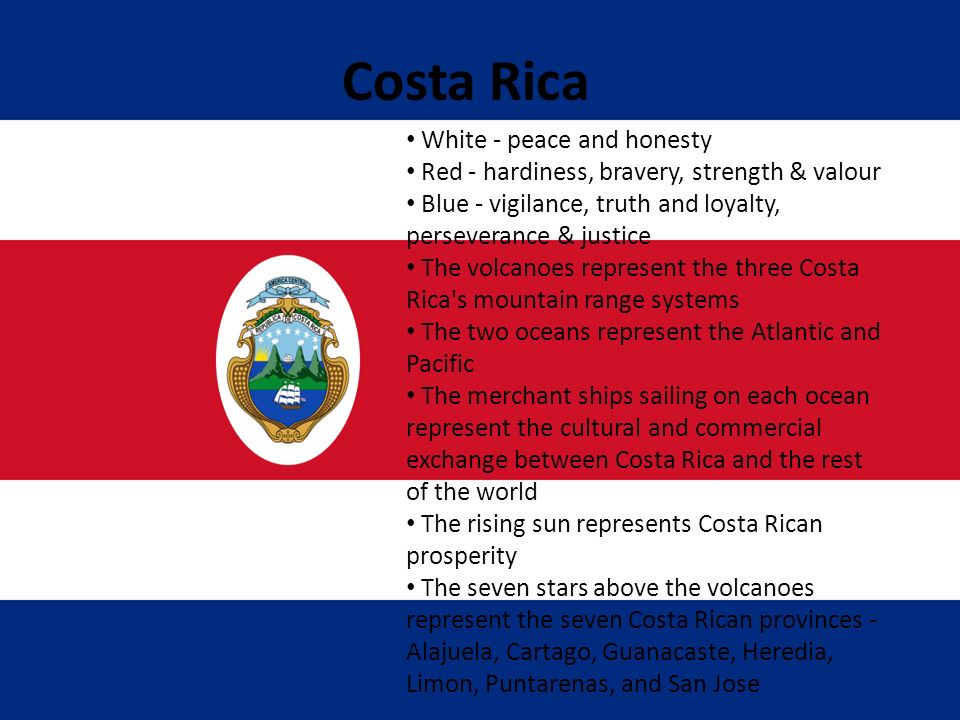 Costa Rica

• White - peace and honesty
• Red - hardiness, bravery, strength & valour
• Blue - vigilance, truth and loyalty, perseverance & justice
• The volcanoes represent the three Costa Rica's mountain range systems
• The two oceans represent the Atlantic and Pacific
• The merchant ships sailing on each ocean represent the cultural and commercial exchange between Costa Rica and the rest of the world
• The rising sun represents Costa Rican prosperity
• The seven stars above the volcanoes represent the seven Costa Rican provinces - Alajuela, Cartago, Guanacaste, Heredia, Limon, Puntarenas, and San Jose

AMERICA CENTRAL
REPUBLICA DE COSTA RICA